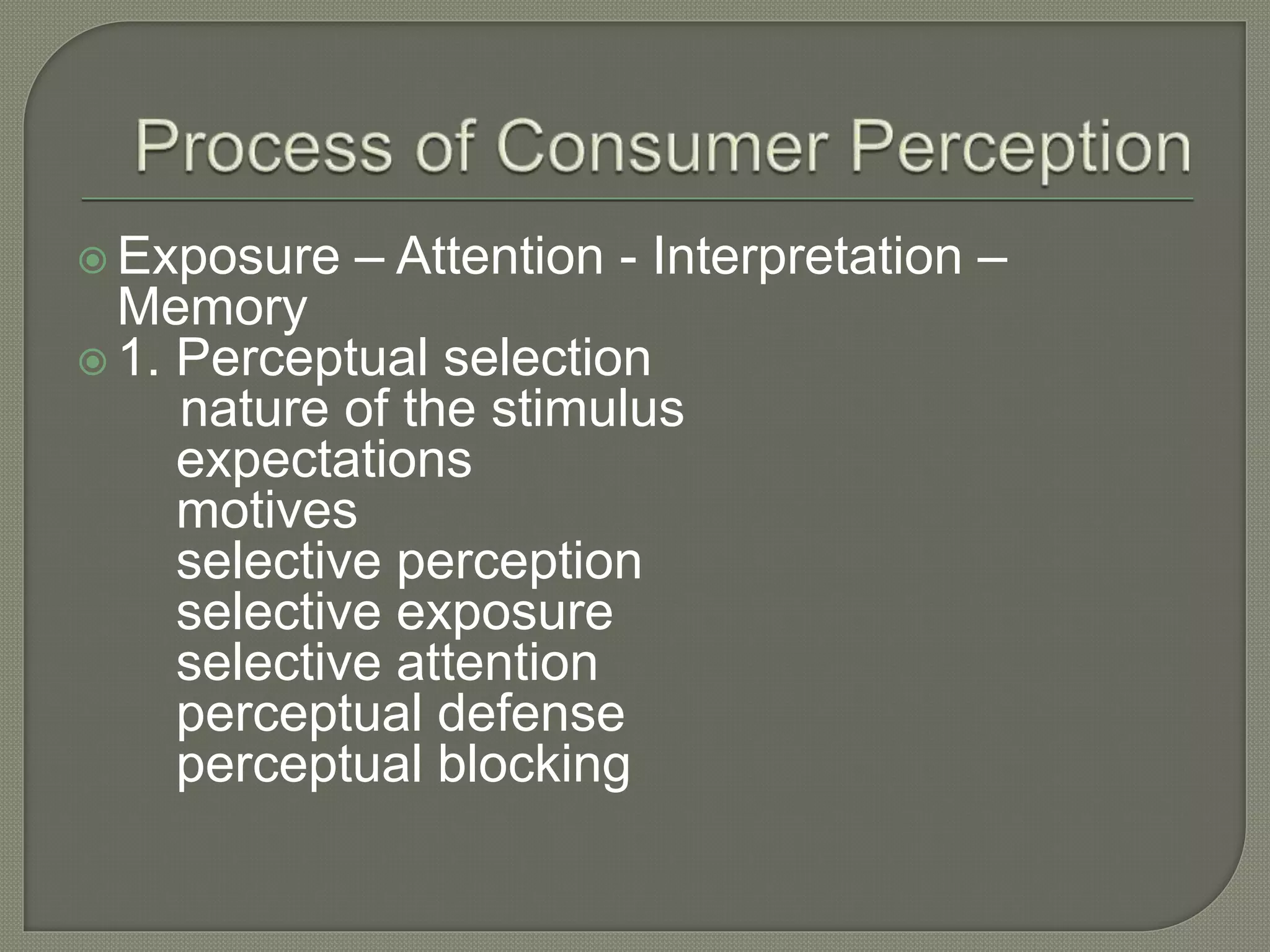 Process of Consumer Perception

Exposure – Attention - Interpretation – Memory

1. Perceptual selection
nature of the stimulus
expectations
motives
selective perception
selective exposure
selective attention
perceptual defense
perceptual blocking